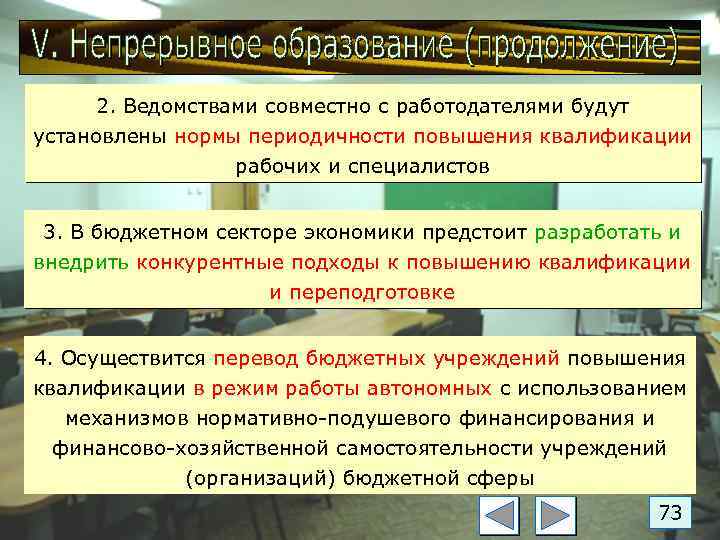 V. Непрерывное образование (продолжение)

2. Ведомствами совместно с работодателями будут установлены нормы периодичности повышения квалификации рабочих и специалистов

3. В бюджетном секторе экономики предстоит разработать и внедрить конкурентные подходы к повышению квалификации и переподготовке

4. Осуществится перевод бюджетных учреждений повышения квалификации в режим работы автономных с использованием механизмов нормативно-подушевого финансирования и финансово-хозяйственной самостоятельности учреждений (организаций) бюджетной сферы

73